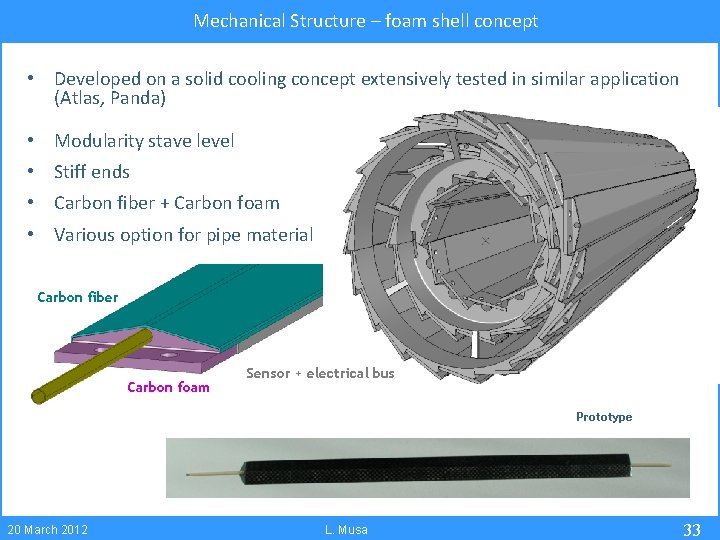 Mechanical Structure – foam shell concept

• Developed on a solid cooling concept extensively tested in similar application (Atlas, Panda)

• Modularity stave level

• Stiff ends

• Carbon fiber + Carbon foam

• Various option for pipe material

Carbon fiber

Carbon foam

Sensor + electrical bus

Prototype

20 March 2012

L. Musa

33